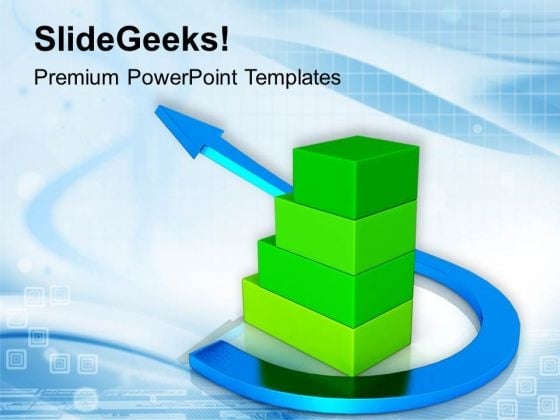 SlideGeeks!

Premium PowerPoint Templates